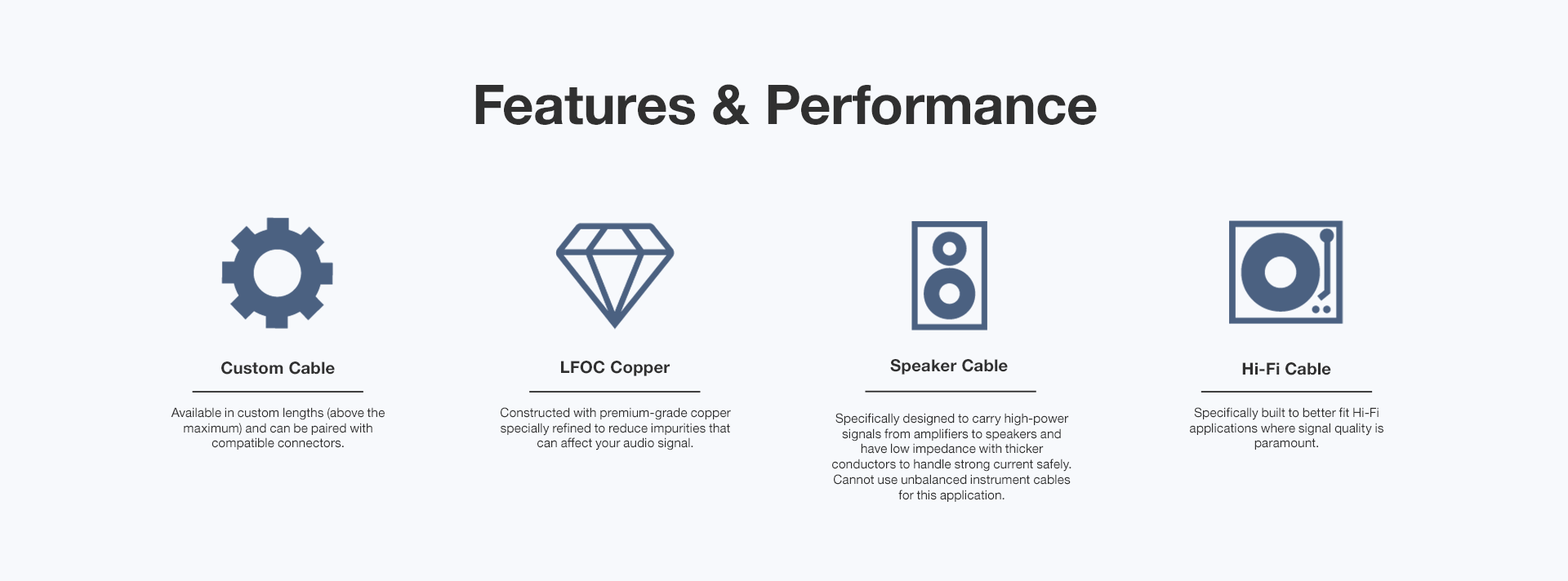 Features & Performance

Custom Cable

Available in custom lengths (above the maximum) and can be paired with compatible connectors.

LFOC Copper

Constructed with premium-grade copper specially refined to reduce impurities that can affect your audio signal.

Speaker Cable

Specifically designed to carry high-power signals from amplifiers to speakers and have low impedance with thicker conductors to handle strong current safely. Cannot use unbalanced instrument cables for this application.

Hi-Fi Cable

Specifically built to better fit Hi-Fi applications where signal quality is paramount.